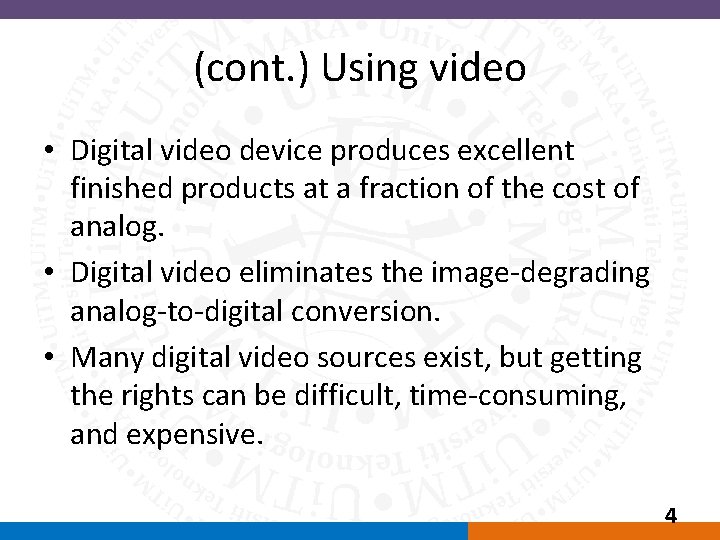 (cont.) Using video

• Digital video device produces excellent finished products at a fraction of the cost of analog.

• Digital video eliminates the image-degrading analog-to-digital conversion.

• Many digital video sources exist, but getting the rights can be difficult, time-consuming, and expensive.

4